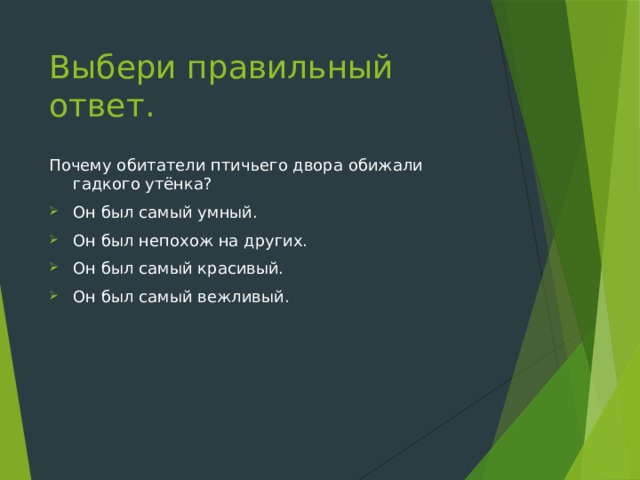 Выбери правильный ответ.

Почему обитатели птичьего двора обижали гадкого утёнка?

Он был самый умный.

Он был непохож на других.

Он был самый красивый.

Он был самый вежливый.